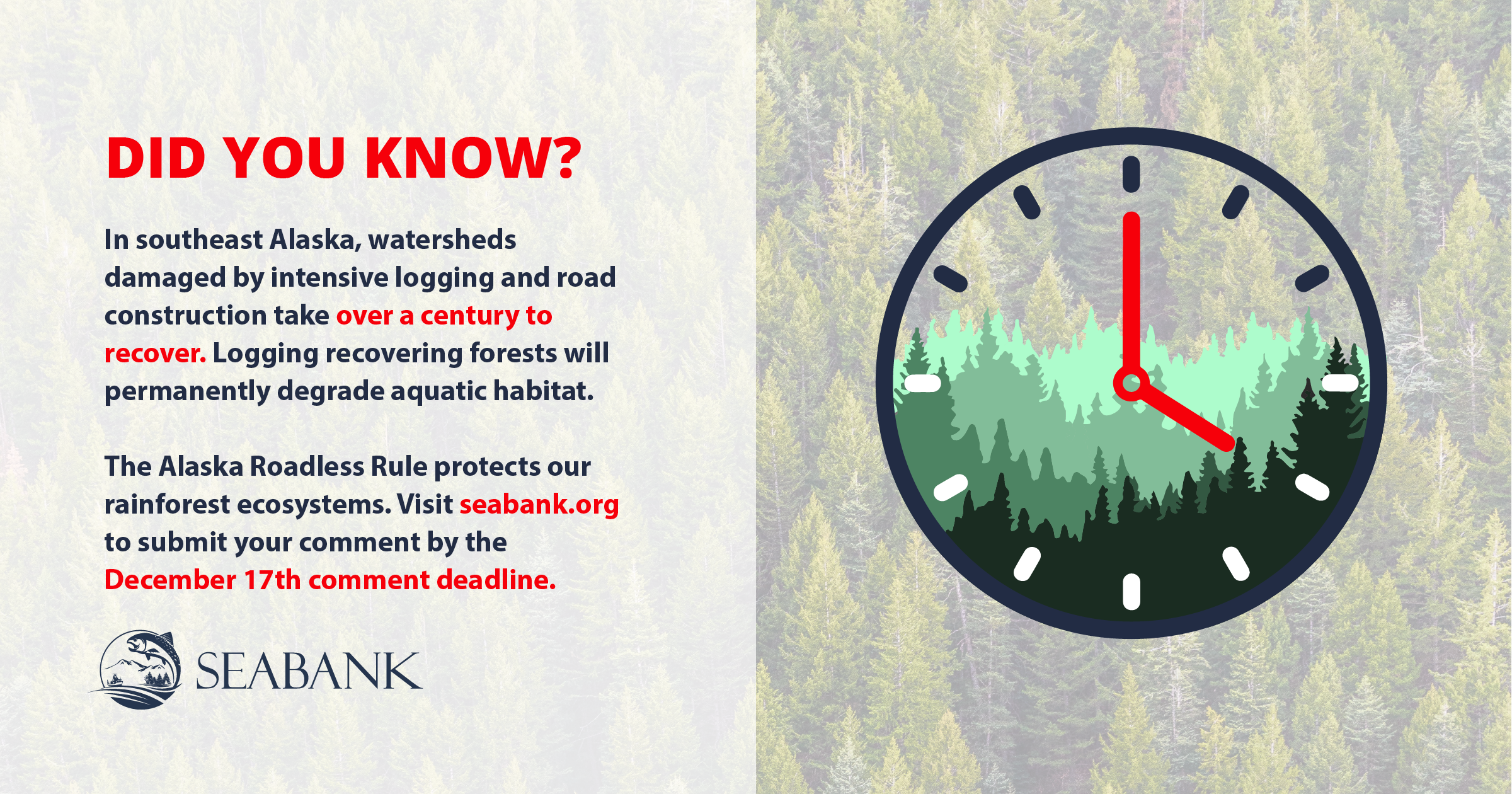 DID YOU KNOW?

In southeast Alaska, watersheds damaged by intensive logging and road construction take over a century to recover. Logging recovering forests will permanently degrade aquatic habitat.

The Alaska Roadless Rule protects our rainforest ecosystems. Visit seabank.org to submit your comment by the December 17th comment deadline.

SEABANK